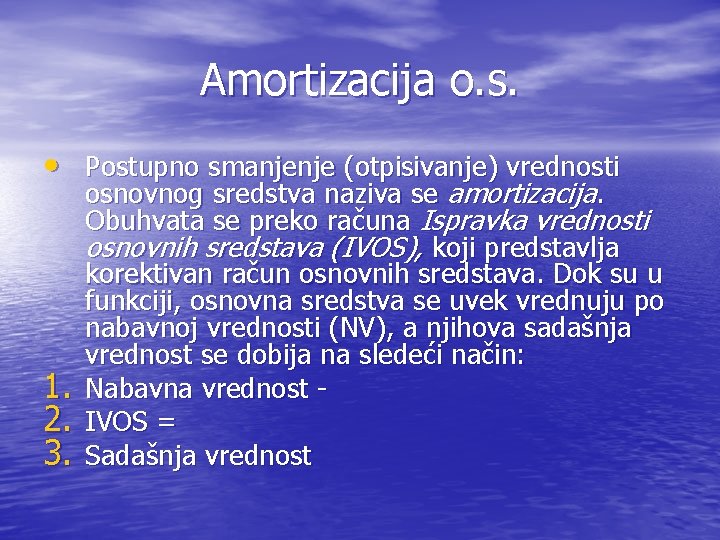 Amortizacija o.s.

• Postupno smanjenje (otpisivanje) vrednosti osnovnog sredstva naziva se amortizacija. Obuhvata se preko računa Ispravka vrednosti osnovnih sredstava (IVOS), koji predstavlja korektivan račun osnovnih sredstava. Dok su u funkciji, osnovna sredstva se uvek vrednuju po nabavnoj vrednosti (NV), a njihova sadašnja vrednost se dobija na sledeći način:

1. Nabavna vrednost -
2. IVOS =
3. Sadašnja vrednost